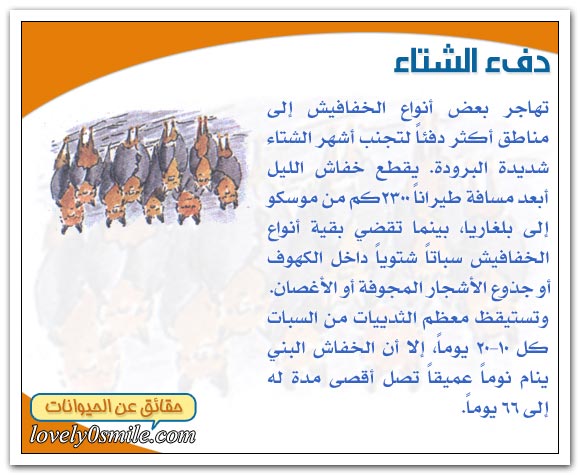 دفء الشتاء

تهاجر بعض أنواع الخفافيش إلى مناطق أكثر دفئاً لتجنب أشهر الشتاء شديدة البرودة. يقطع خفاش الليل أبعد مسافة طيراناً ٢٣٠٠كم من موسكو إلى بلغاريا، بينما تقضي بقية أنواع الخفافيش سباتاً شتوياً داخل الكهوف أو جذوع الأشجار المجوفة أو الأغصان. وتستيقظ معظم الثدييات من السبات كل ١٠-٢٠ يوماً، إلا أن الخفاش البني ينام نوماً عميقاً تصل أقصى مدة له إلى ٦٦ يوماً.

حقائق عن الحيوانات
lovely0smile.com